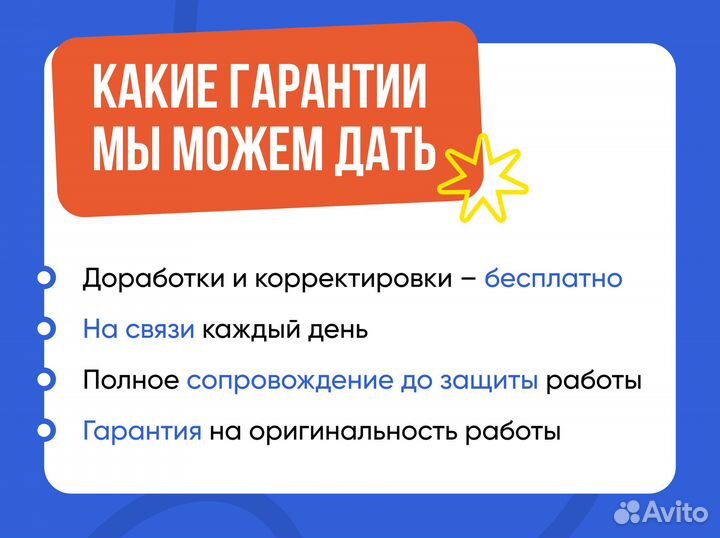 КАКИЕ ГАРАНТИИ МЫ МОЖЕМ ДАТЬ

Доработки и корректировки – бесплатно

На связи каждый день

Полное сопровождение до защиты работы

Гарантия на оригинальность работы

Avito